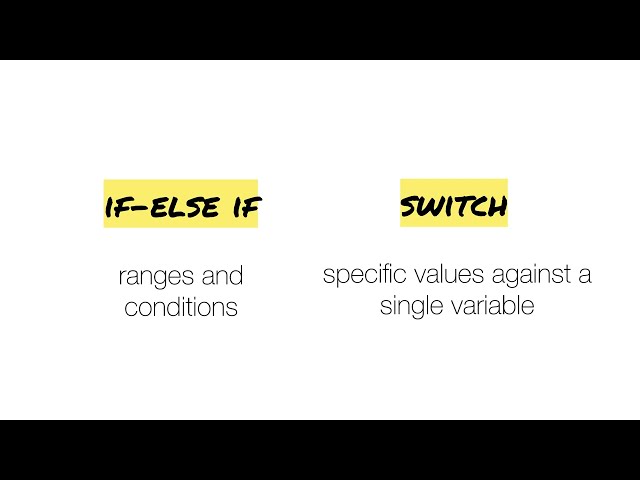 IF-ELSE IF

ranges and conditions

SWITCH

specific values against a single variable